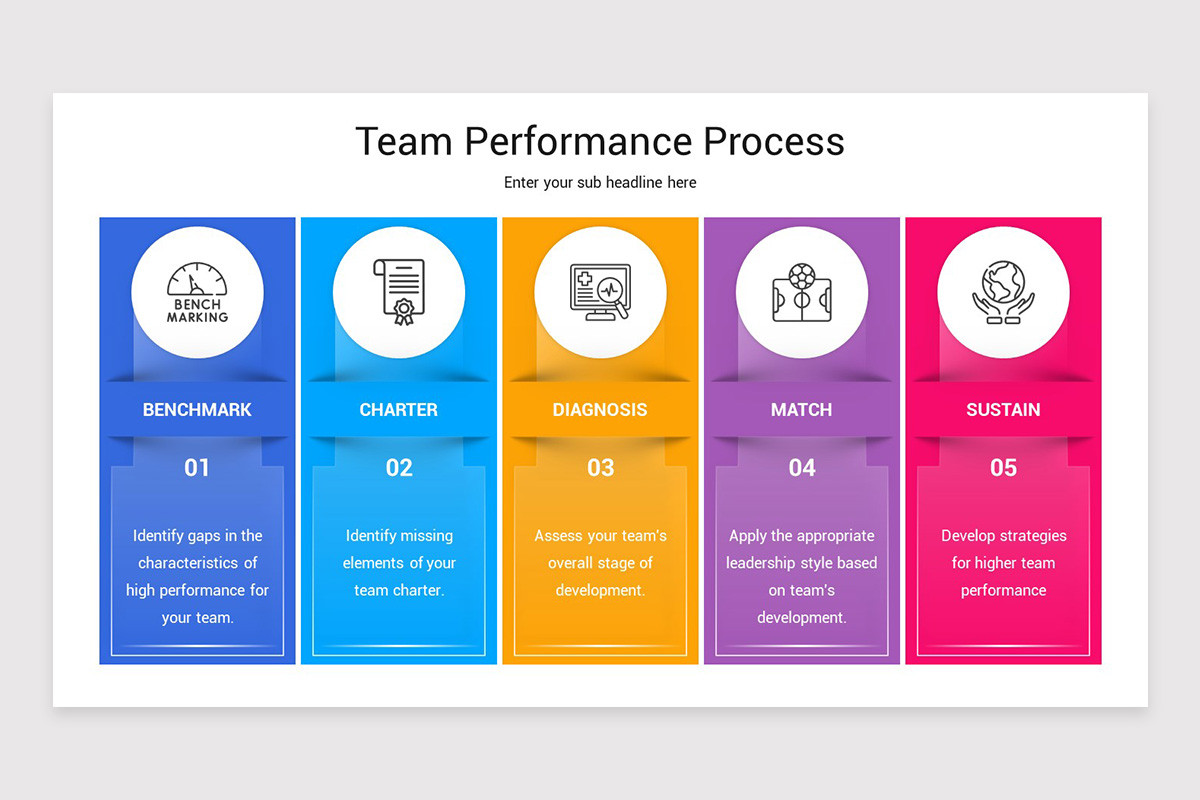 Team Performance Process

Enter your sub headline here

BENCH MARKING

BENCHMARK

01

Identify gaps in the characteristics of high performance for your team.

CHARTER

02

Identify missing elements of your team charter.

DIAGNOSIS

03

Assess your team's overall stage of development.

MATCH

04

Apply the appropriate leadership style based on team's development.

SUSTAIN

05

Develop strategies for higher team performance